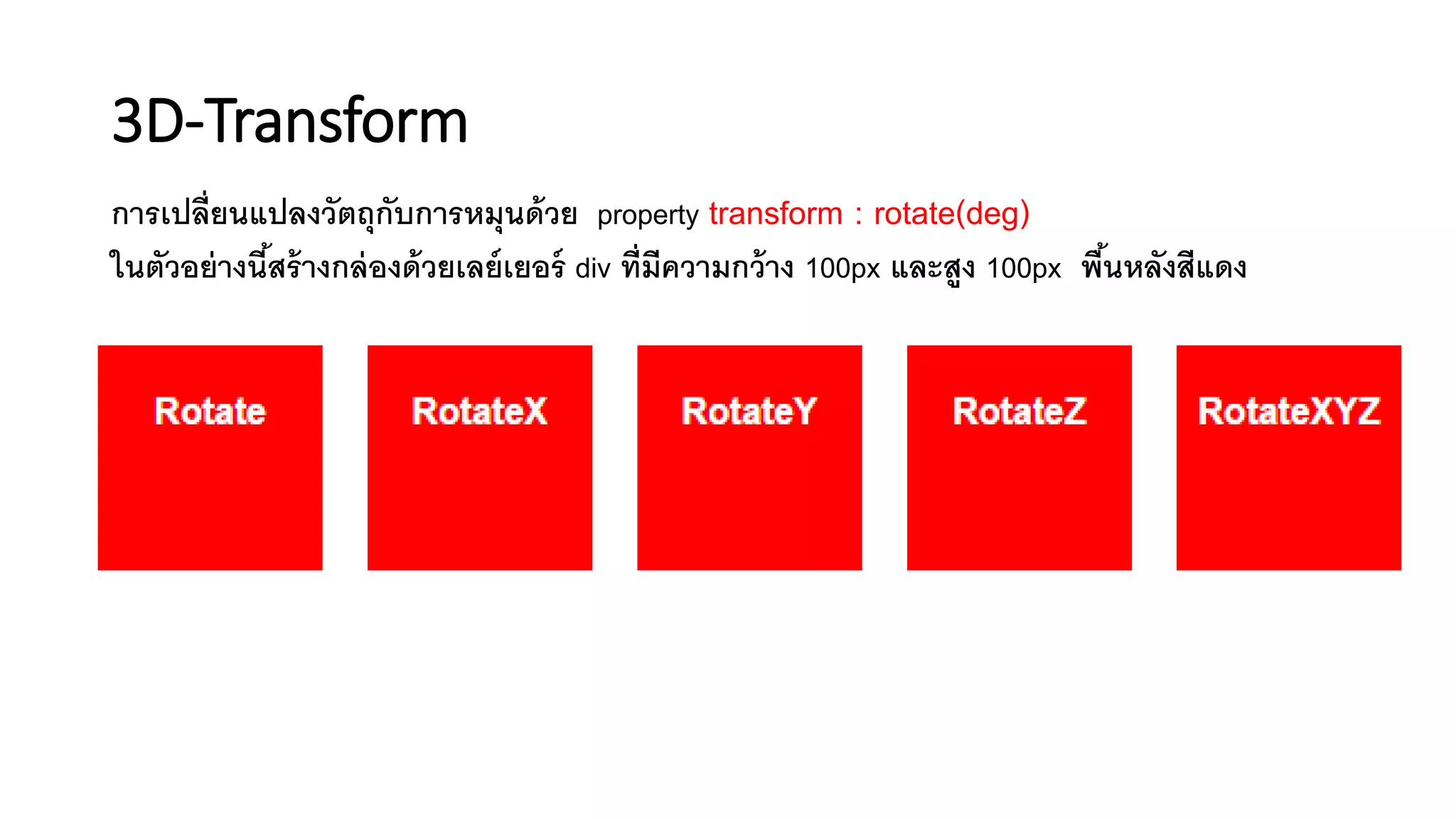 3D-Transform

การเปลี่ยนแปลงวัตถุกับการหมุนด้วย property transform : rotate(deg)
ในตัวอย่างนี้สร้างกล่องด้วยเลย์เยอร์ div ที่มีความกว้าง 100px และสูง 100px พื้นหลังสีแดง

Rotate

RotateX

RotateY

RotateZ

RotateXYZ